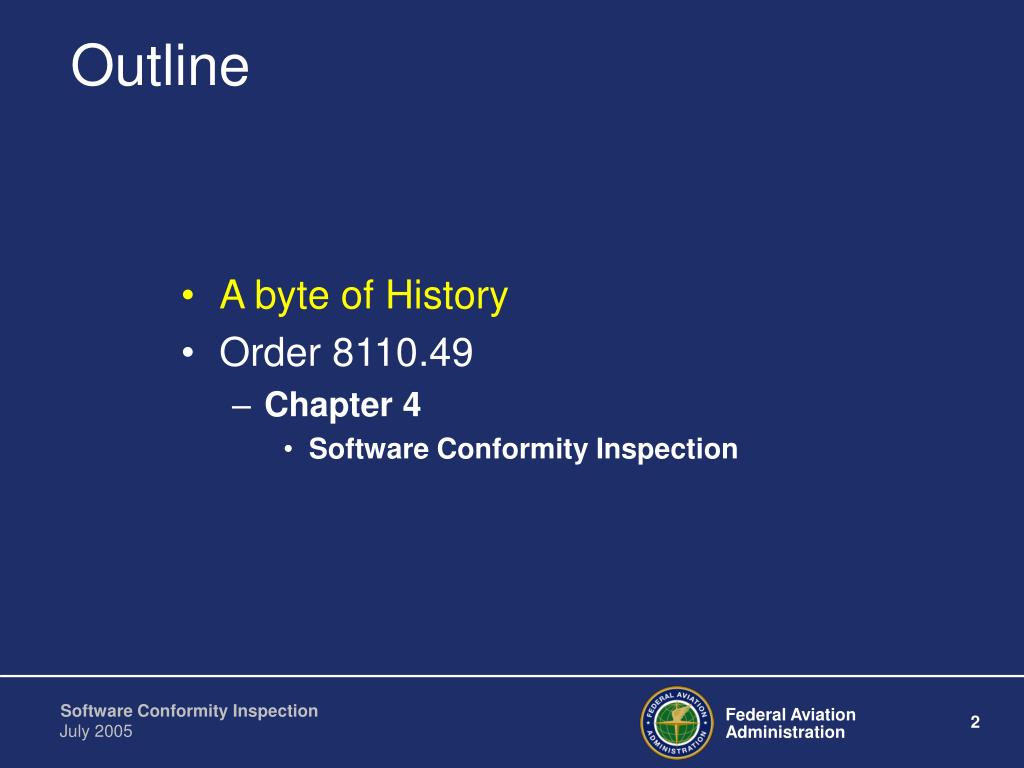 Outline

• A byte of History
• Order 8110.49
– Chapter 4
• Software Conformity Inspection

Software Conformity Inspection
July 2005

FEDERAL AVIATION ADMINISTRATION

Federal Aviation Administration

2